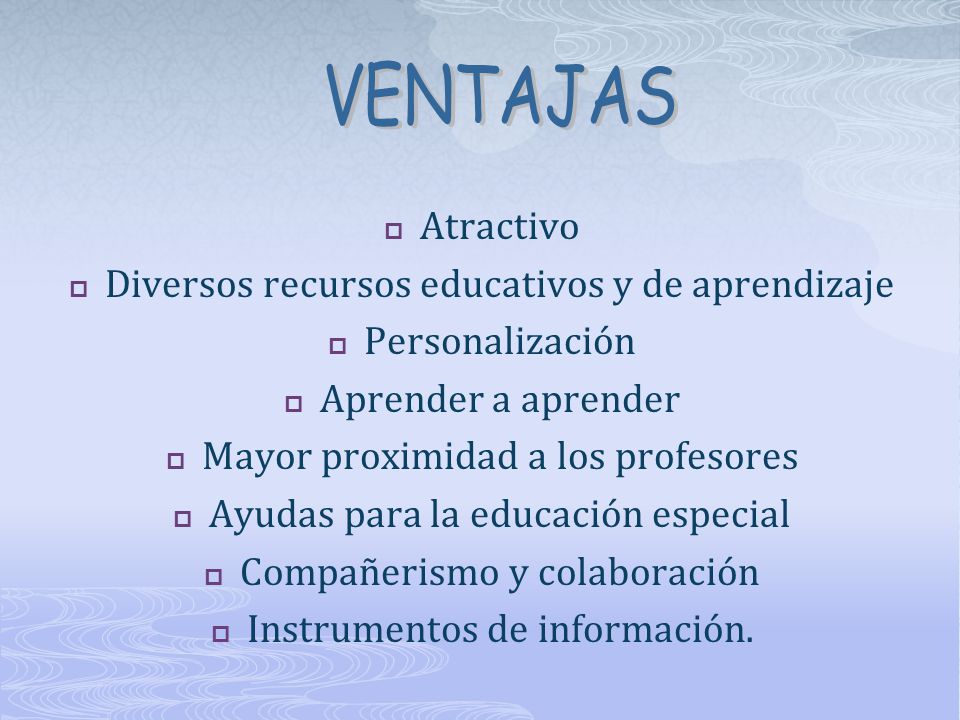 VENTAJAS

- Atractivo
- Diversos recursos educativos y de aprendizaje
- Personalización
- Aprender a aprender
- Mayor proximidad a los profesores
- Ayudas para la educación especial
- Compañerismo y colaboración
- Instrumentos de información.